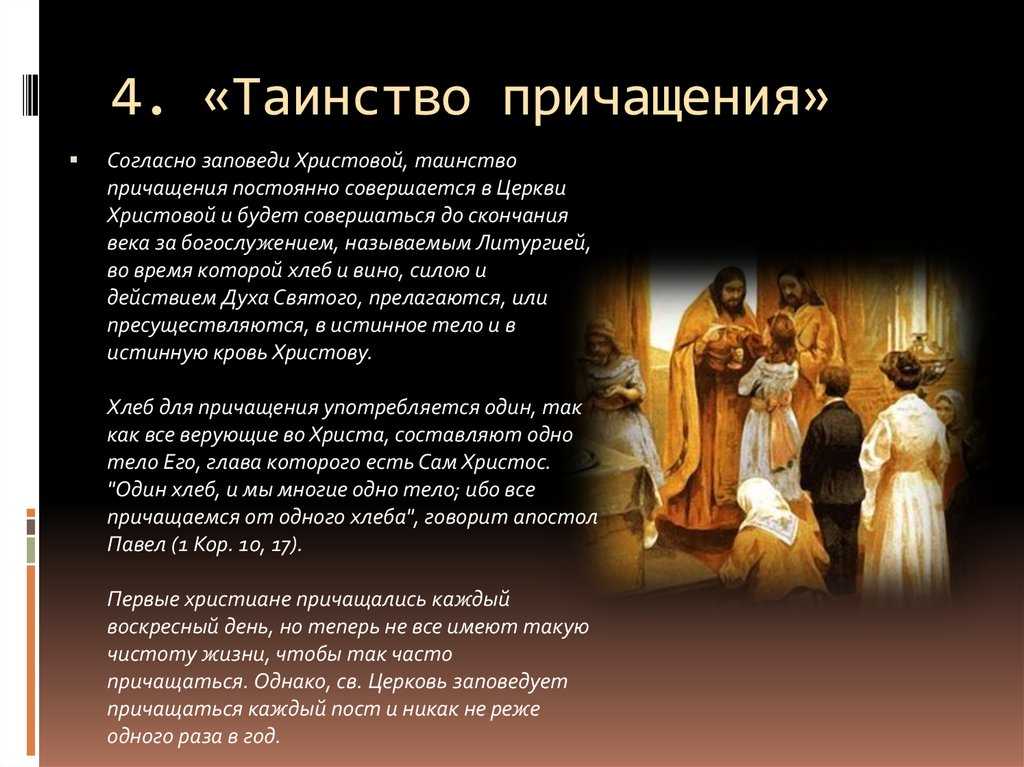 4. «Таинство причащения»

Согласно заповеди Христовой, таинство причащения постоянно совершается в Церкви Христовой и будет совершаться до скончания века за богослужением, называемым Литургией, во время которой хлеб и вино, силою и действием Духа Святого, прелагаются, или пресуществляются, в истинное тело и в истинную кровь Христову.

Хлеб для причащения употребляется один, так как все верующие во Христа, составляют одно тело Его, глава которого есть Сам Христос. "Один хлеб, и мы многие одно тело; ибо все причащаемся от одного хлеба", говорит апостол Павел (1 Кор. 10, 17).

Первые христиане причащались каждый воскресный день, но теперь не все имеют такую чистоту жизни, чтобы так часто причащаться. Однако, св. Церковь заповедует причащаться каждый пост и никак не реже одного раза в год.